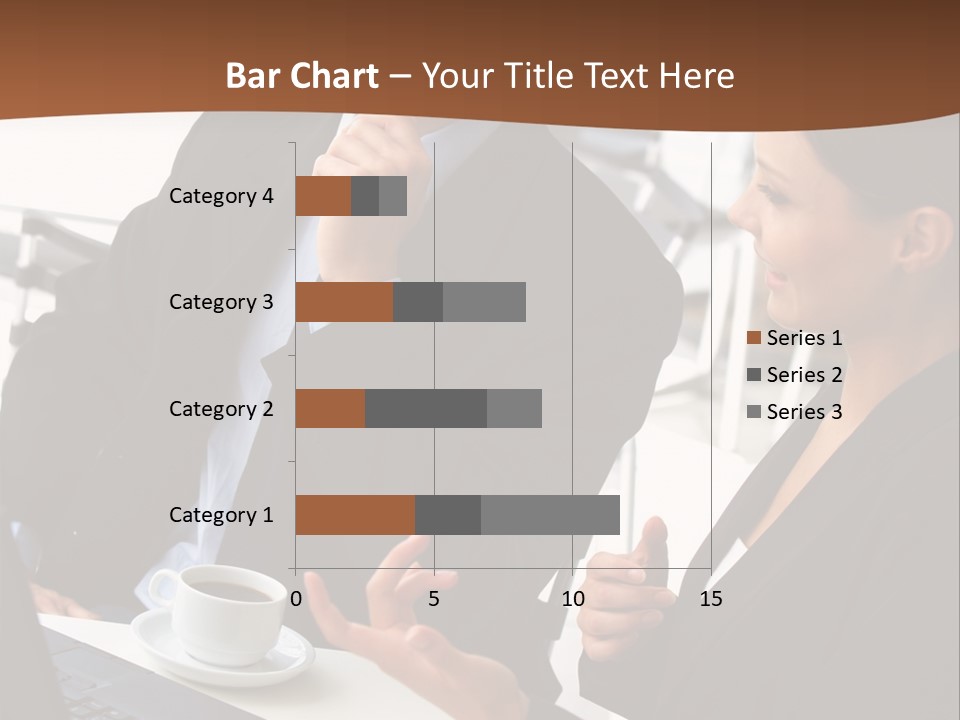 Bar Chart – Your Title Text Here

Category 4
Category 3
Category 2
Category 1

0
5
10
15

Series 1
Series 2
Series 3